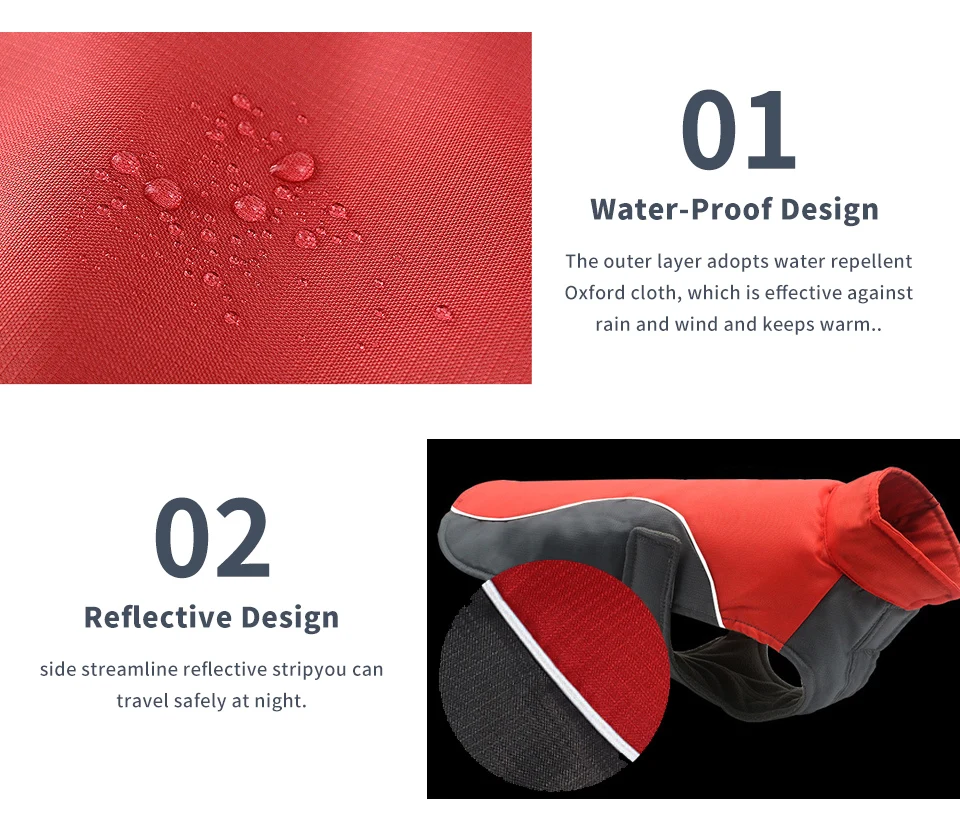 01
Water-Proof Design
The outer layer adopts water repellent Oxford cloth, which is effective against rain and wind and keeps warm..

02
Reflective Design
side streamline reflective stripyou can travel safely at night.